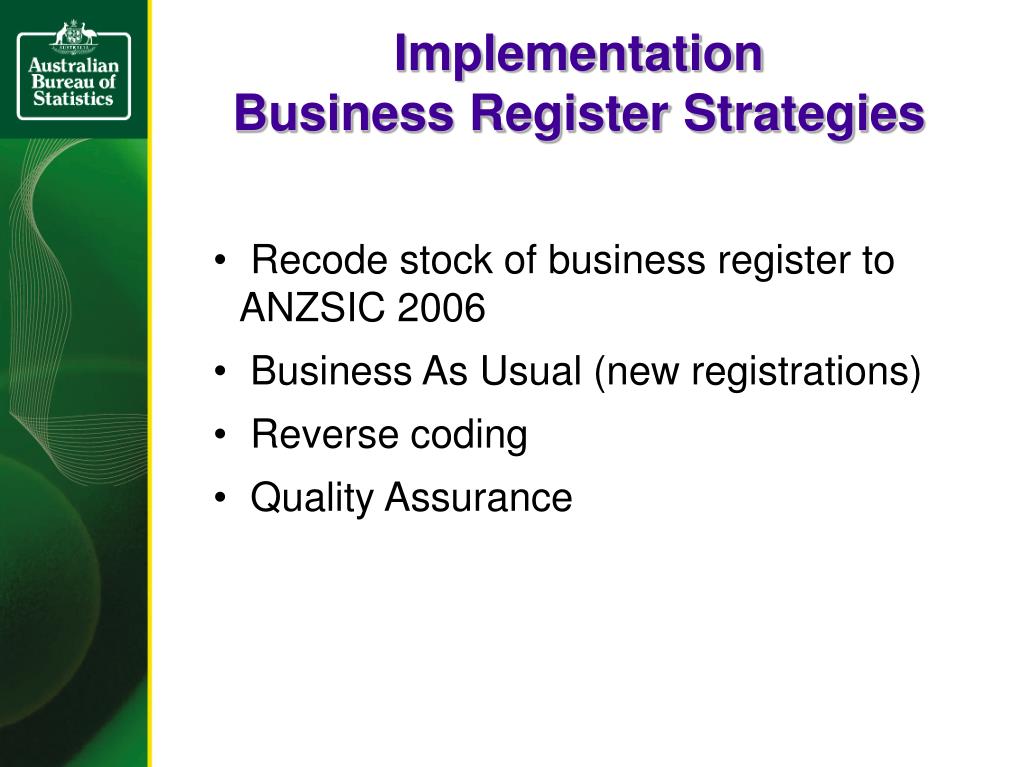 Australian Bureau of Statistics

Implementation
Business Register Strategies

• Recode stock of business register to ANZSIC 2006
• Business As Usual (new registrations)
• Reverse coding
• Quality Assurance